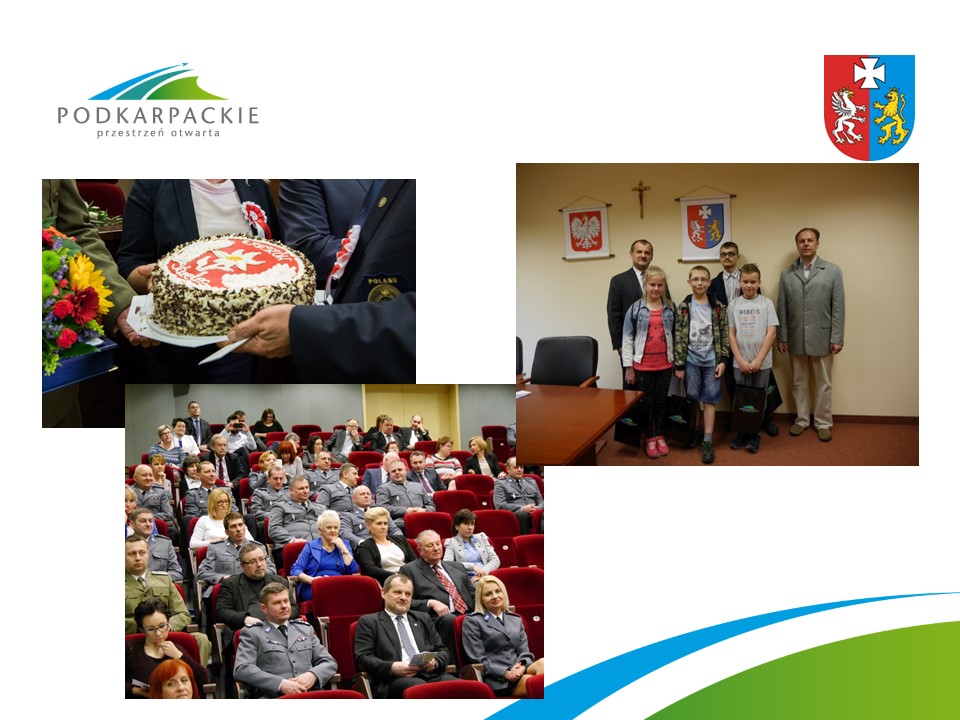 PODKARPACKIE
przestrzeń otwarta

POLAND

REBELS